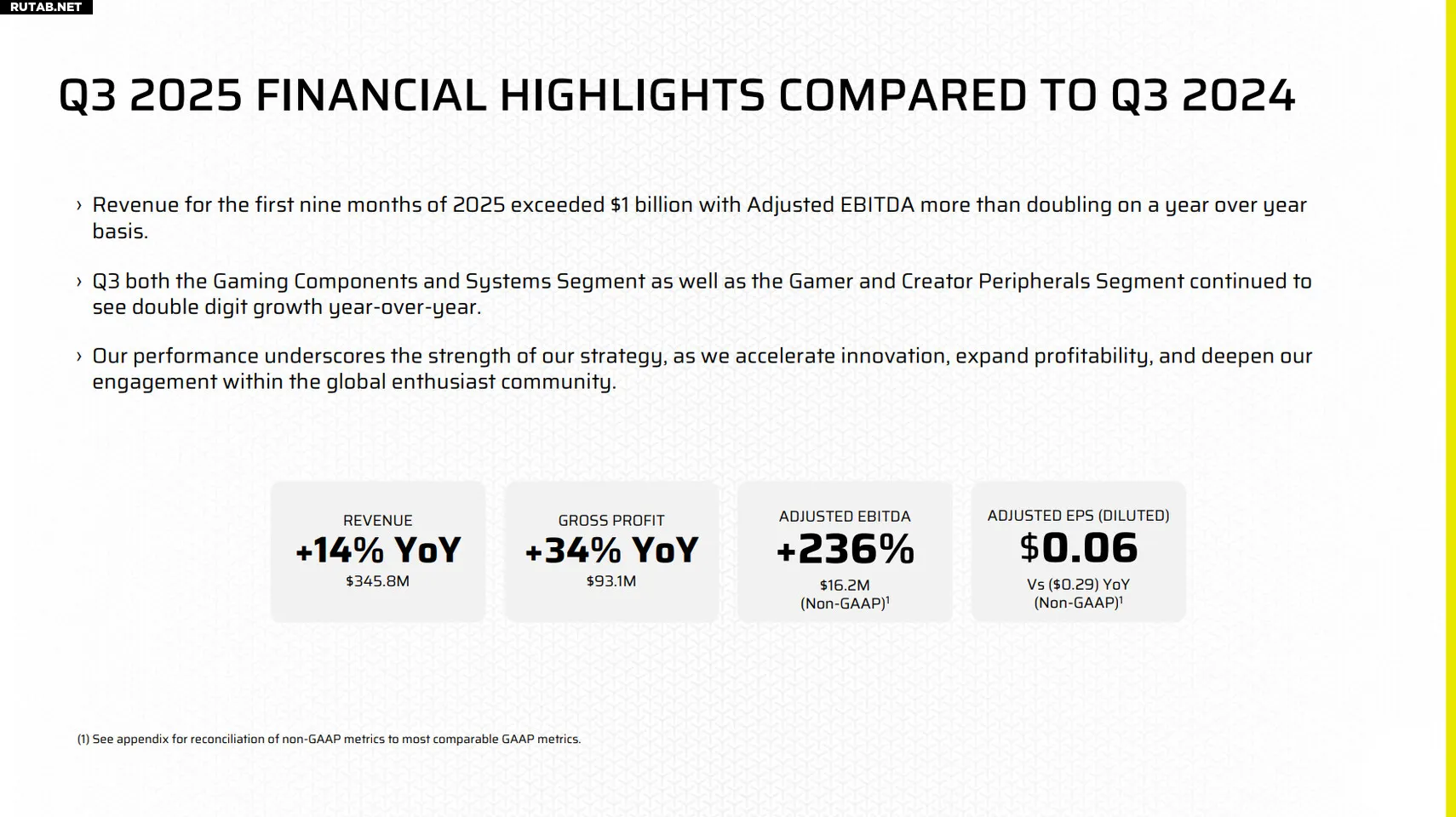 RUTAB.NET

Q3 2025 FINANCIAL HIGHLIGHTS COMPARED TO Q3 2024

› Revenue for the first nine months of 2025 exceeded \$1 billion with Adjusted EBITDA more than doubling on a year over year basis.

› Q3 both the Gaming Components and Systems Segment as well as the Gamer and Creator Peripherals Segment continued to see double digit growth year-over-year.

› Our performance underscores the strength of our strategy, as we accelerate innovation, expand profitability, and deepen our engagement within the global enthusiast community.

REVENUE
+14% YoY
\$345.8M

GROSS PROFIT
+34% YoY
\$93.1M

ADJUSTED EBITDA
+236%
\$16.2M
(Non-GAAP)$^1$

ADJUSTED EPS (DILUTED)
\$0.06
Vs (\$0.29) YoY
(Non-GAAP)$^1$

(1) See appendix for reconciliation of non-GAAP metrics to most comparable GAAP metrics.